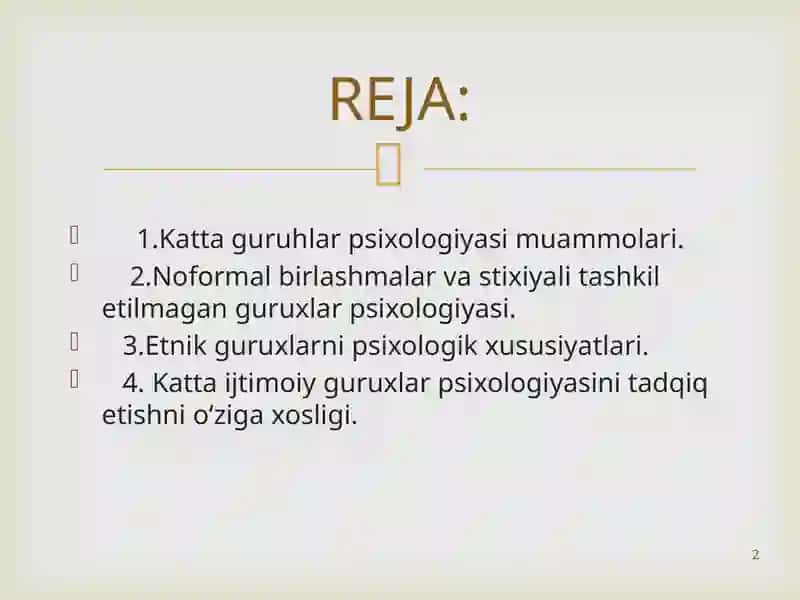 REJA:

1.Katta guruhlar psixologiyasi muammolari.

2.Noformal birlashmalar va stixiyali tashkil etilmagan guruxlar psixologiyasi.

3.Etnik guruxlarni psixologik xususiyatlari.

4. Katta ijtimoiy guruxlar psixologiyasini tadqiq etishni o‘ziga xosligi.

2